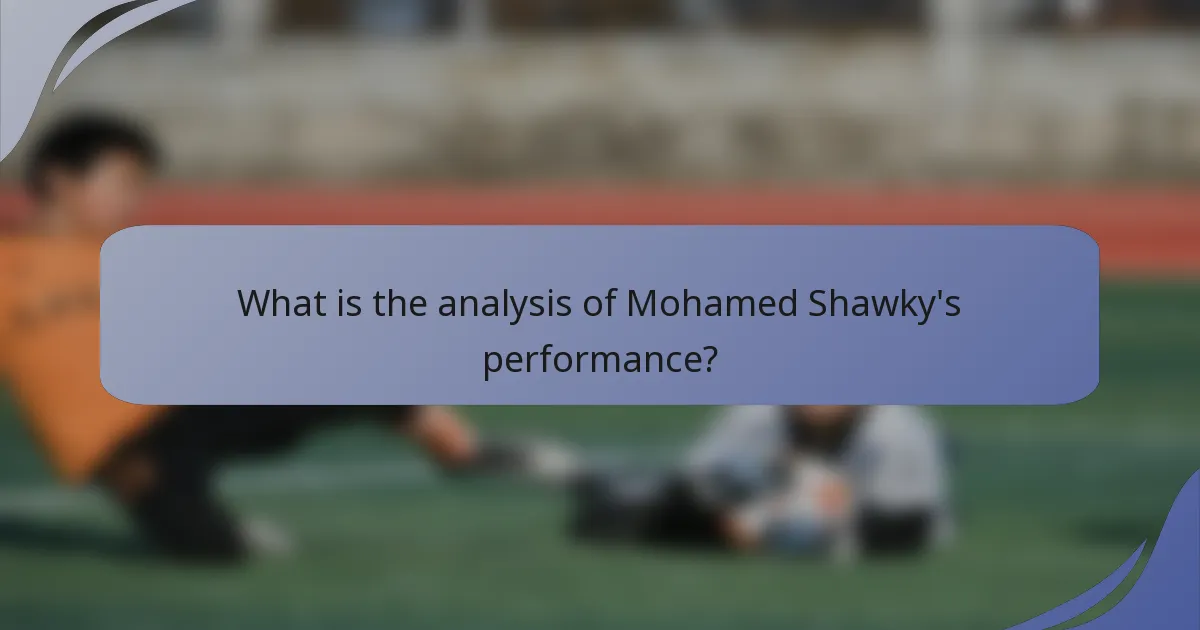 What is the analysis of Mohamed Shawky's performance?